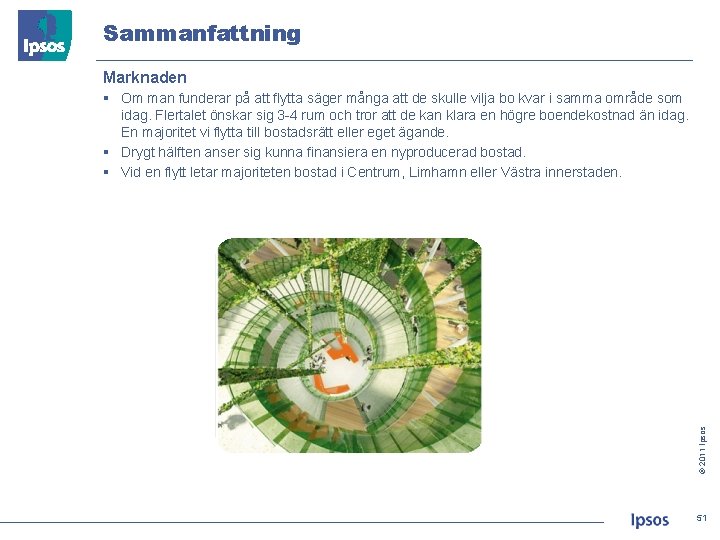 Ipsos

Sammanfattning

Marknaden

▪ Om man funderar på att flytta säger många att de skulle vilja bo kvar i samma område som idag. Flertalet önskar sig 3-4 rum och tror att de kan klara en högre boendekostnad än idag. En majoritet vi flytta till bostadsrätt eller eget ägande.

▪ Drygt hälften anser sig kunna finansiera en nyproducerad bostad.

▪ Vid en flytt letar majoriteten bostad i Centrum, Limhamn eller Västra innerstaden.

© 2011 Ipsos

Ipsos

51